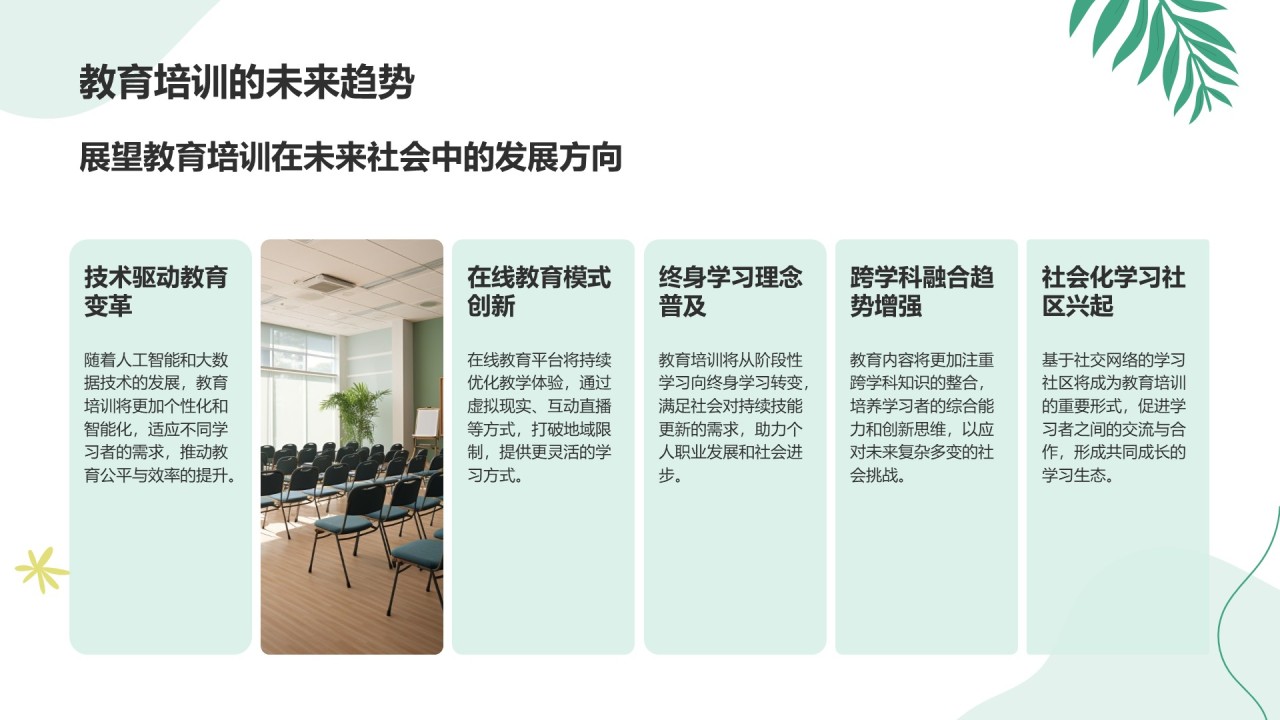 教育培训的未来趋势

展望教育培训在未来社会中的发展方向

技术驱动教育变革

随着人工智能和大数据技术的发展，教育培训将更加个性化和智能化，适应不同学习者的需求，推动教育公平与效率的提升。

在线教育模式创新

在线教育平台将持续优化教学体验，通过虚拟现实、互动直播等方式，打破地域限制，提供更灵活的学习方式。

终身学习理念普及

教育培训将从阶段性学习向终身学习转变，满足社会对持续技能更新的需求，助力个人职业发展和社会进步。

跨学科融合趋势增强

教育内容将更加注重跨学科知识的整合，培养学习者的综合能力和创新思维，以应对未来复杂多变的社会挑战。

社会化学习社区兴起

基于社交网络的学习社区将成为教育培训的重要形式，促进学习者之间的交流与合作，形成共同成长的学习生态。